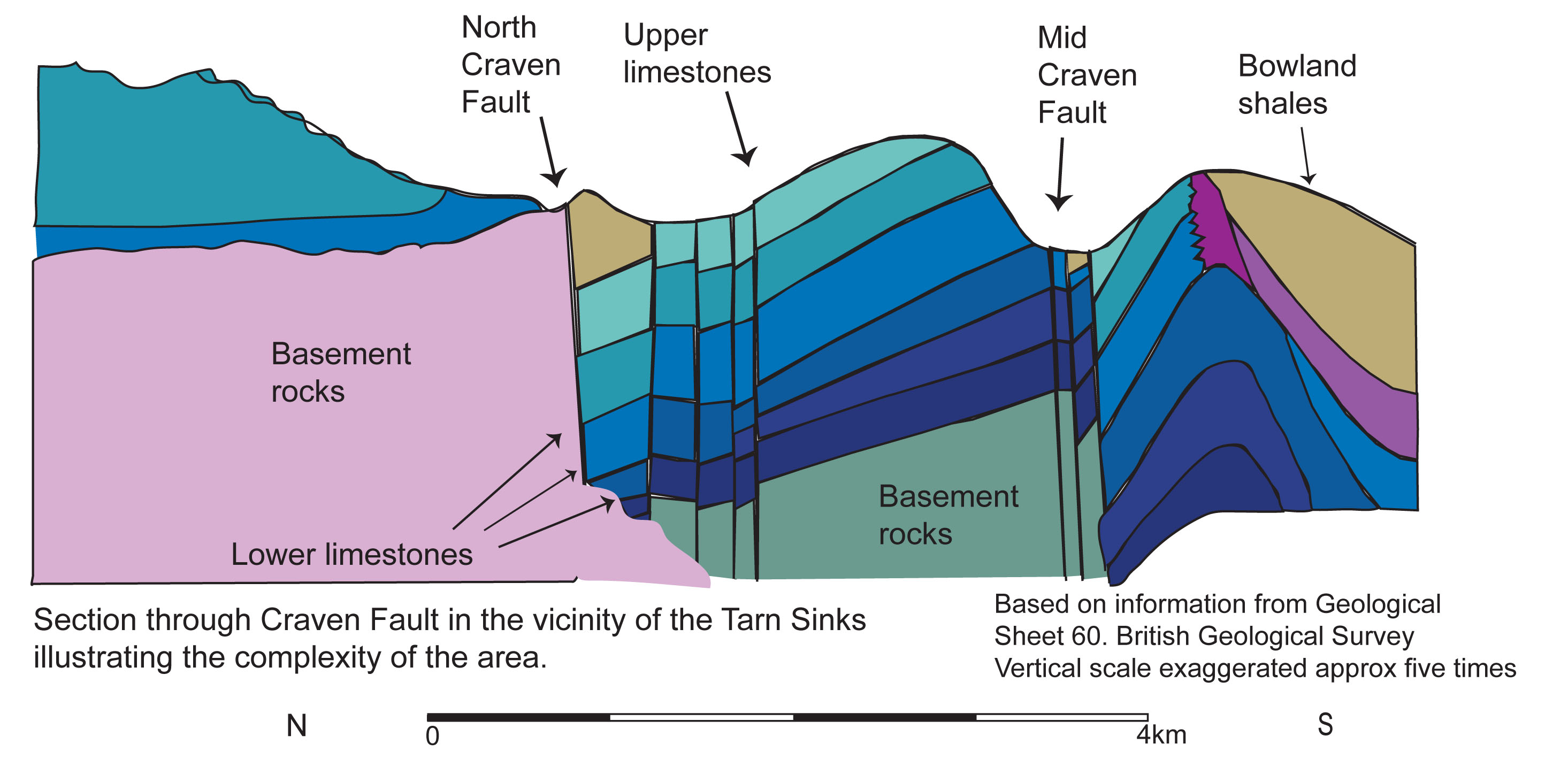 North Craven Fault

Upper limestones

Mid Craven Fault

Bowland shales

Basement rocks

Basement rocks

Lower limestones

Section through Craven Fault in the vicinity of the Tarn Sinks illustrating the complexity of the area.

Based on information from Geological Sheet 60. British Geological Survey
Vertical scale exaggerated approx five times

N

0

4km

S